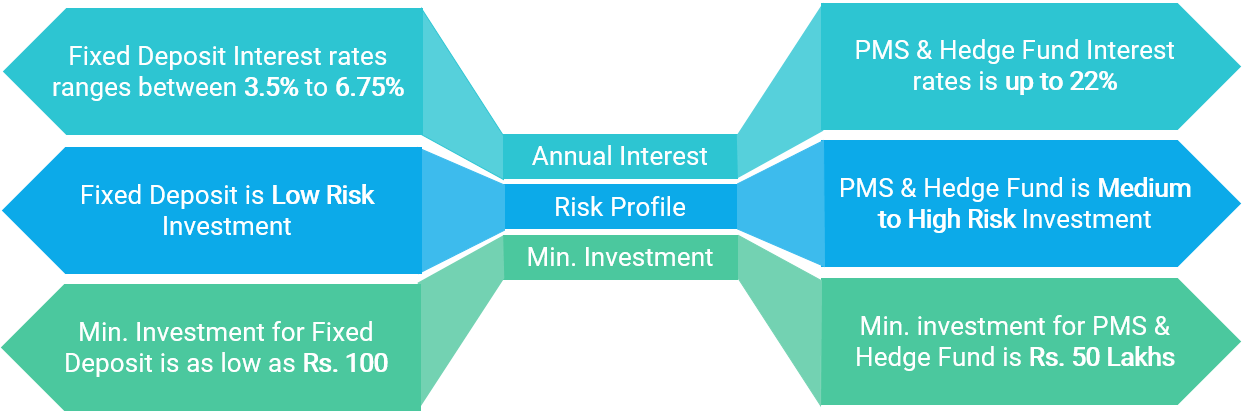 Fixed Deposit Interest rates ranges between 3.5% to 6.75%

Annual Interest

PMS & Hedge Fund Interest rates is up to 22%

Fixed Deposit is Low Risk Investment

Risk Profile

PMS & Hedge Fund is Medium to High Risk Investment

Min. Investment for Fixed Deposit is as low as Rs. 100

Min. Investment

Min. investment for PMS & Hedge Fund is Rs. 50 Lakhs